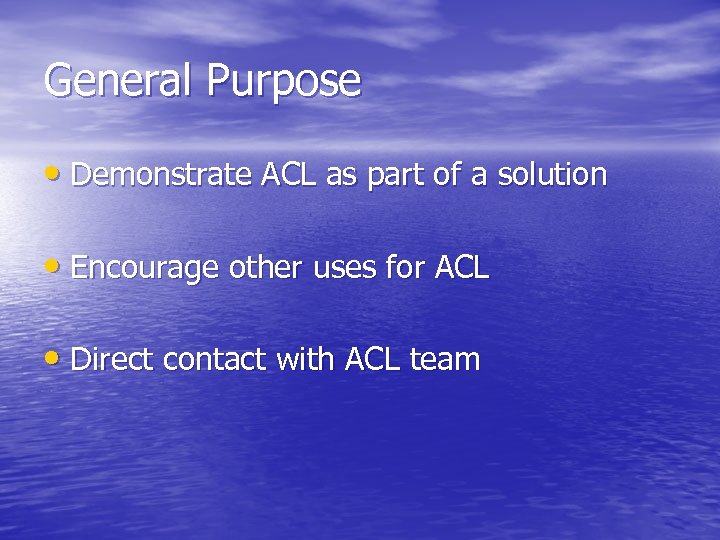 General Purpose

• Demonstrate ACL as part of a solution

• Encourage other uses for ACL

• Direct contact with ACL team